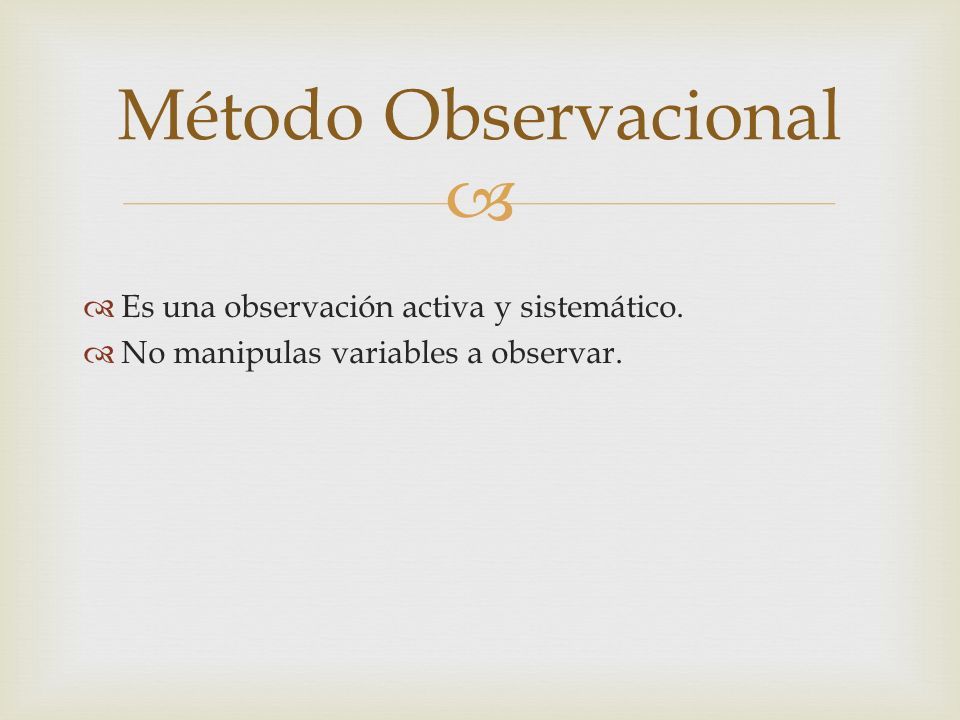 Método Observacional

Es una observación activa y sistemático.
No manipulas variables a observar.